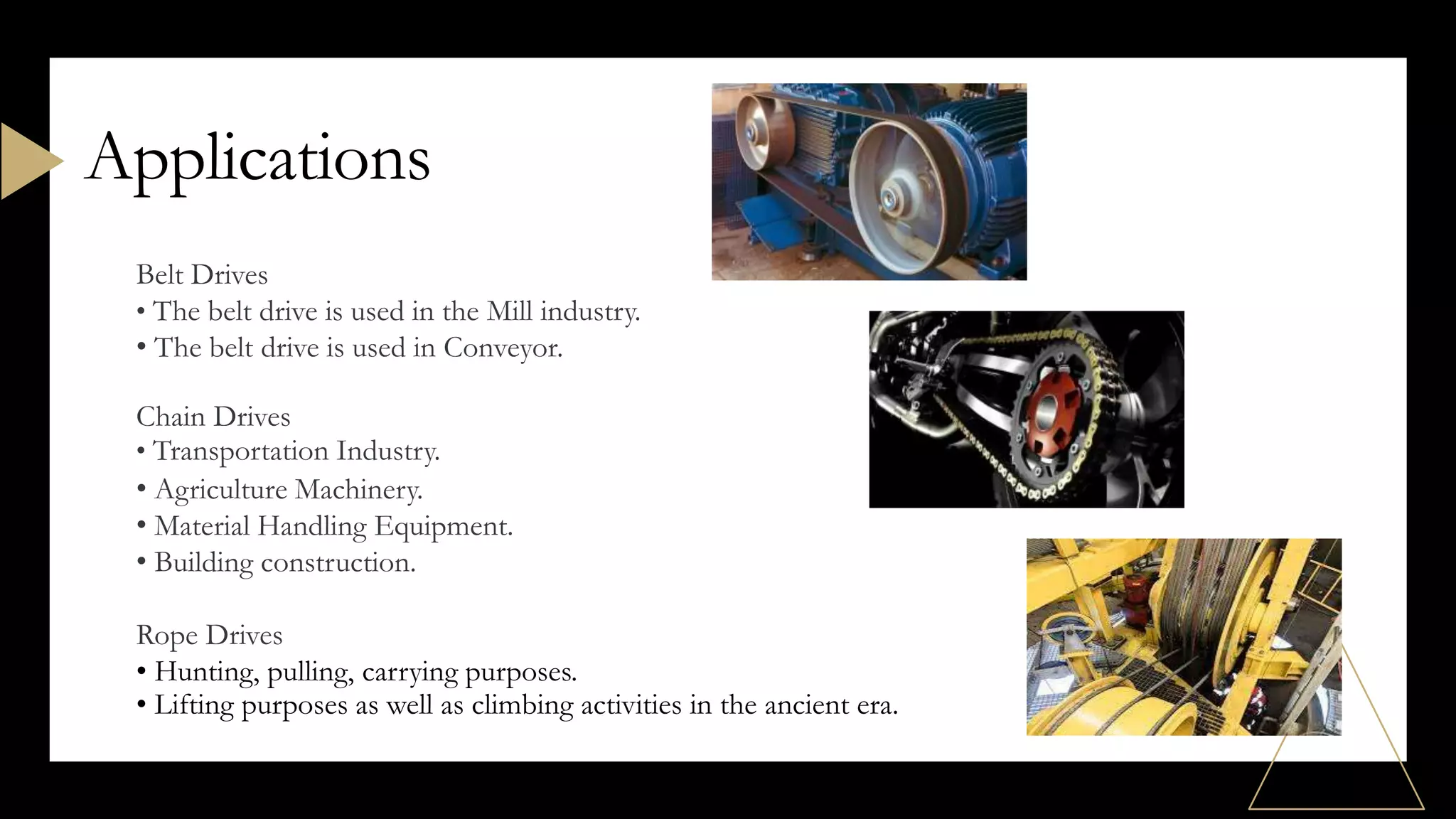 Applications

Belt Drives
• The belt drive is used in the Mill industry.
• The belt drive is used in Conveyor.

Chain Drives
• Transportation Industry.
• Agriculture Machinery.
• Material Handling Equipment.
• Building construction.

Rope Drives
• Hunting, pulling, carrying purposes.
• Lifting purposes as well as climbing activities in the ancient era.